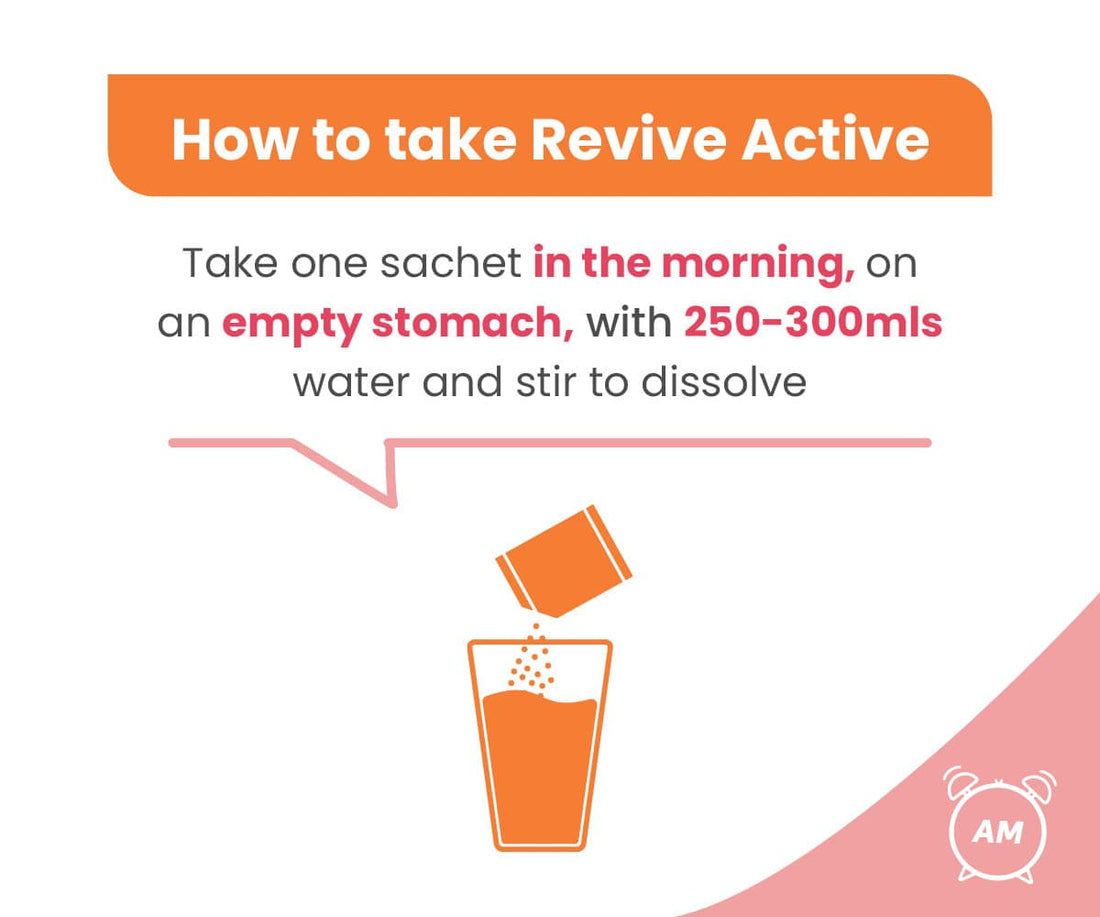 How to take Revive Active

Take one sachet in the morning, on an empty stomach, with 250-300mls water and stir to dissolve

AM